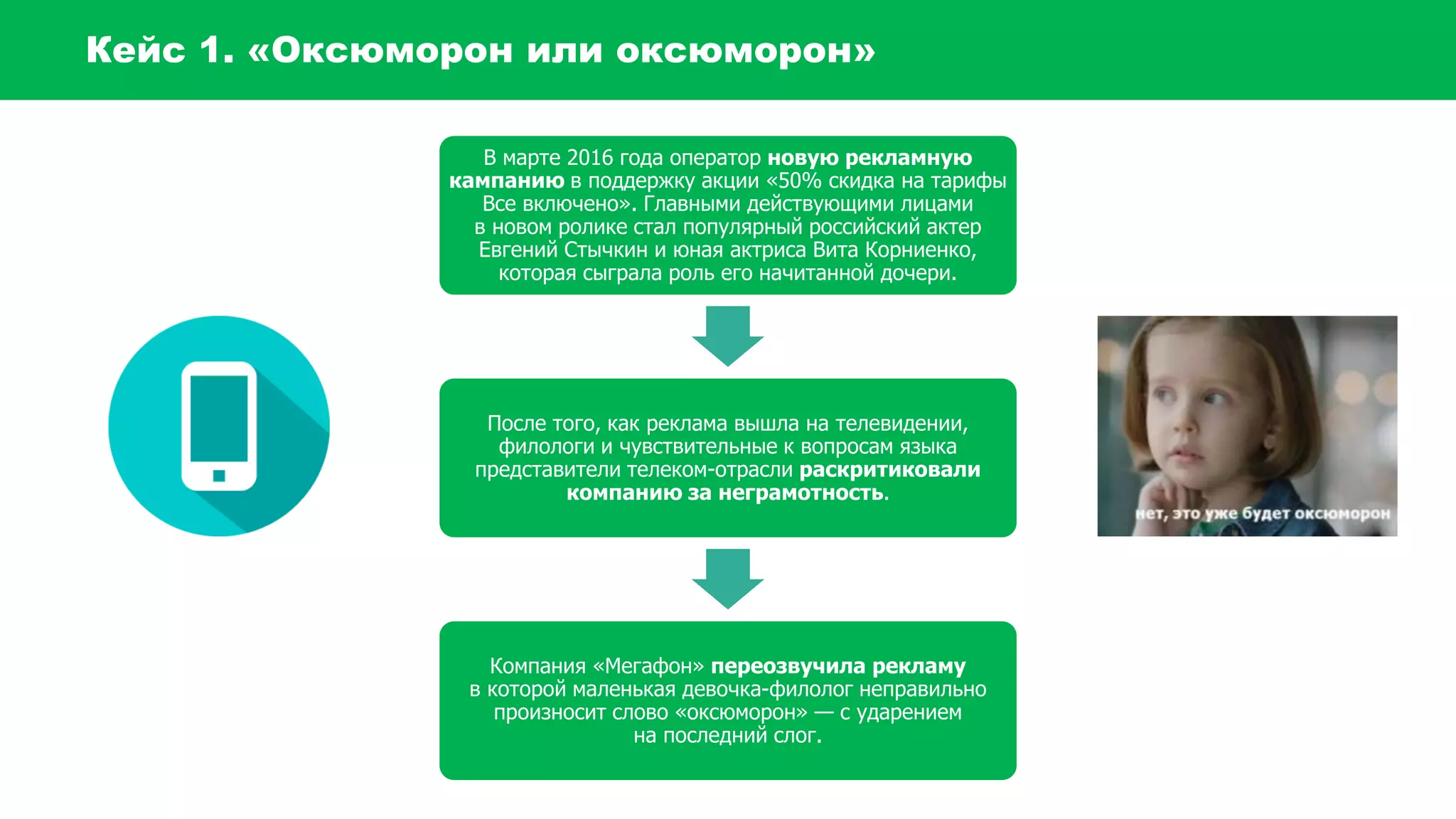 Кейс 1. «Оксюморон или оксюморон»

В марте 2016 года оператор новую рекламную кампанию в поддержку акции «50% скидка на тарифы Все включено». Главными действующими лицами в новом ролике стал популярный российский актер Евгений Стычкин и юная актриса Вита Корниенко, которая сыграла роль его начитанной дочери.

После того, как реклама вышла на телевидении, филологи и чувствительные к вопросам языка представители телеком-отрасли раскритиковали компанию за неграмотность.

Компания «Мегафон» переозвучила рекламу в которой маленькая девочка-филолог неправильно произносит слово «оксюморон» — с ударением на последний слог.

нет, это уже будет оксюморон